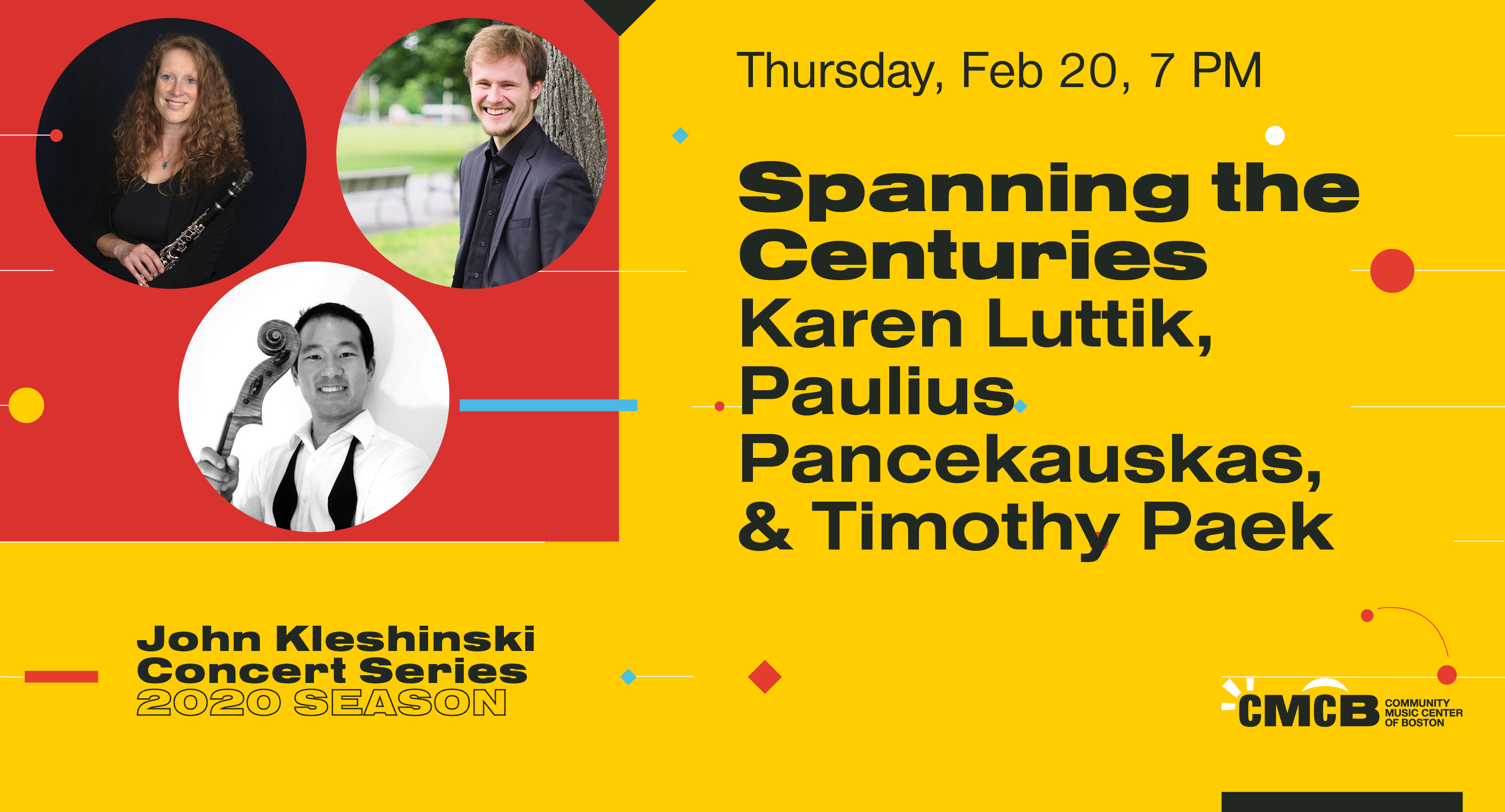 Thursday, Feb 20, 7 PM

Spanning the Centuries
Karen Luttik, Paulius Pancekauskas, & Timothy Paek

John Kleshinski Concert Series
2020 SEASON

CMCB COMMUNITY MUSIC CENTER OF BOSTON